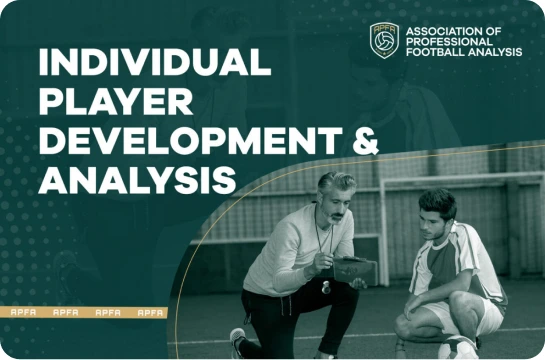 APFA
ASSOCIATION OF PROFESSIONAL FOOTBALL ANALYSIS

INDIVIDUAL PLAYER DEVELOPMENT & ANALYSIS

APFA APFA APFA APFA